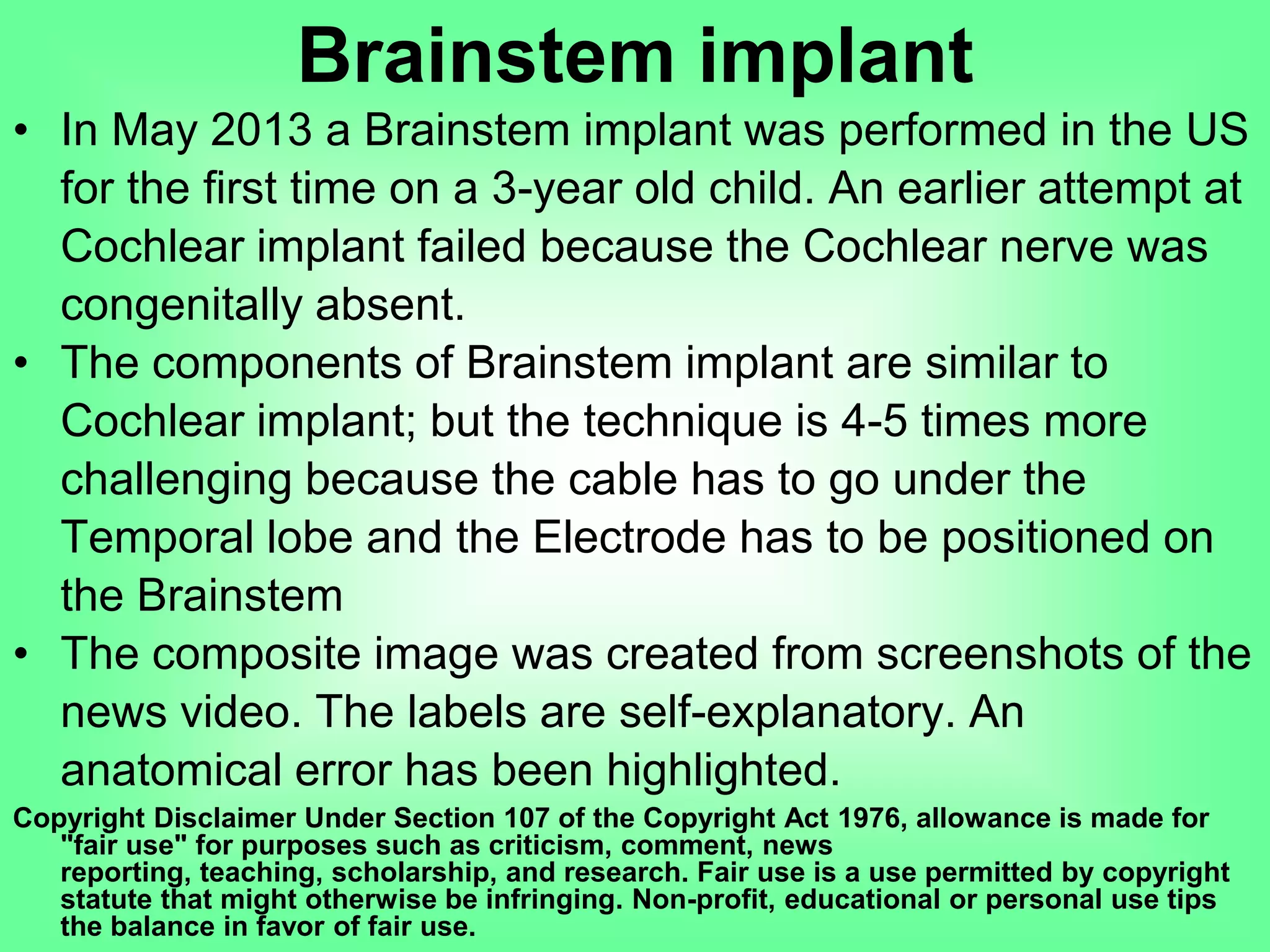 Brainstem implant

• In May 2013 a Brainstem implant was performed in the US for the first time on a 3-year old child. An earlier attempt at Cochlear implant failed because the Cochlear nerve was congenitally absent.

• The components of Brainstem implant are similar to Cochlear implant; but the technique is 4-5 times more challenging because the cable has to go under the Temporal lobe and the Electrode has to be positioned on the Brainstem

• The composite image was created from screenshots of the news video. The labels are self-explanatory. An anatomical error has been highlighted.

Copyright Disclaimer Under Section 107 of the Copyright Act 1976, allowance is made for "fair use" for purposes such as criticism, comment, news reporting, teaching, scholarship, and research. Fair use is a use permitted by copyright statute that might otherwise be infringing. Non-profit, educational or personal use tips the balance in favor of fair use.